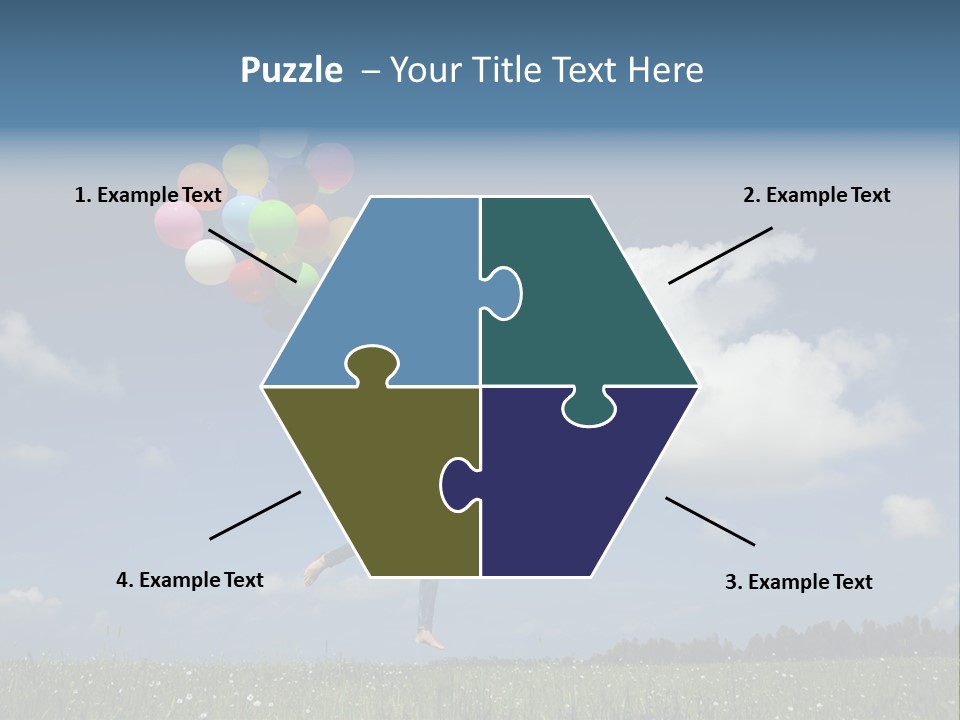 Puzzle – Your Title Text Here

1. Example Text

2. Example Text

4. Example Text

3. Example Text